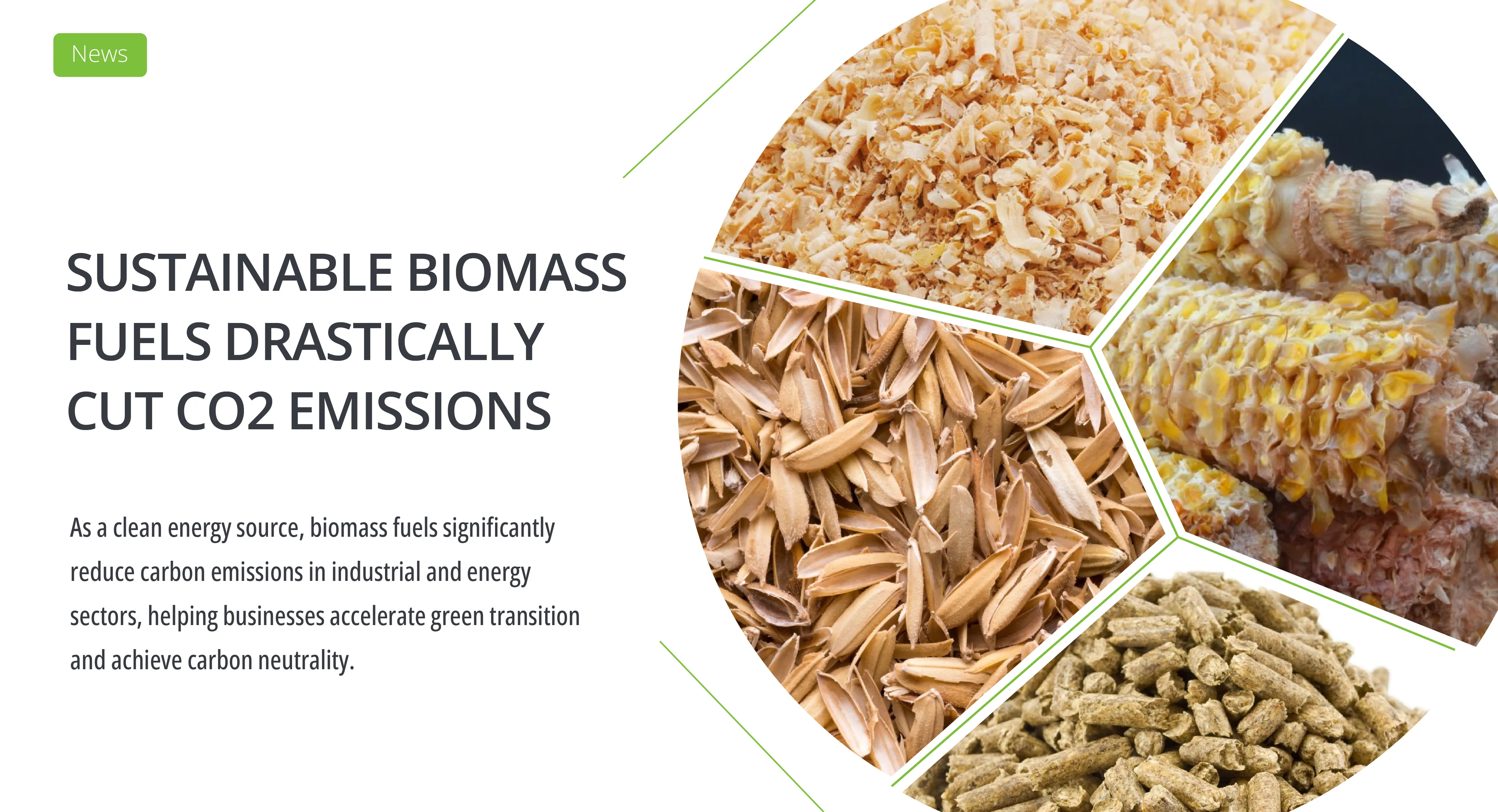 News

SUSTAINABLE BIOMASS FUELS DRASTICALLY CUT CO2 EMISSIONS

As a clean energy source, biomass fuels significantly reduce carbon emissions in industrial and energy sectors, helping businesses accelerate green transition and achieve carbon neutrality.